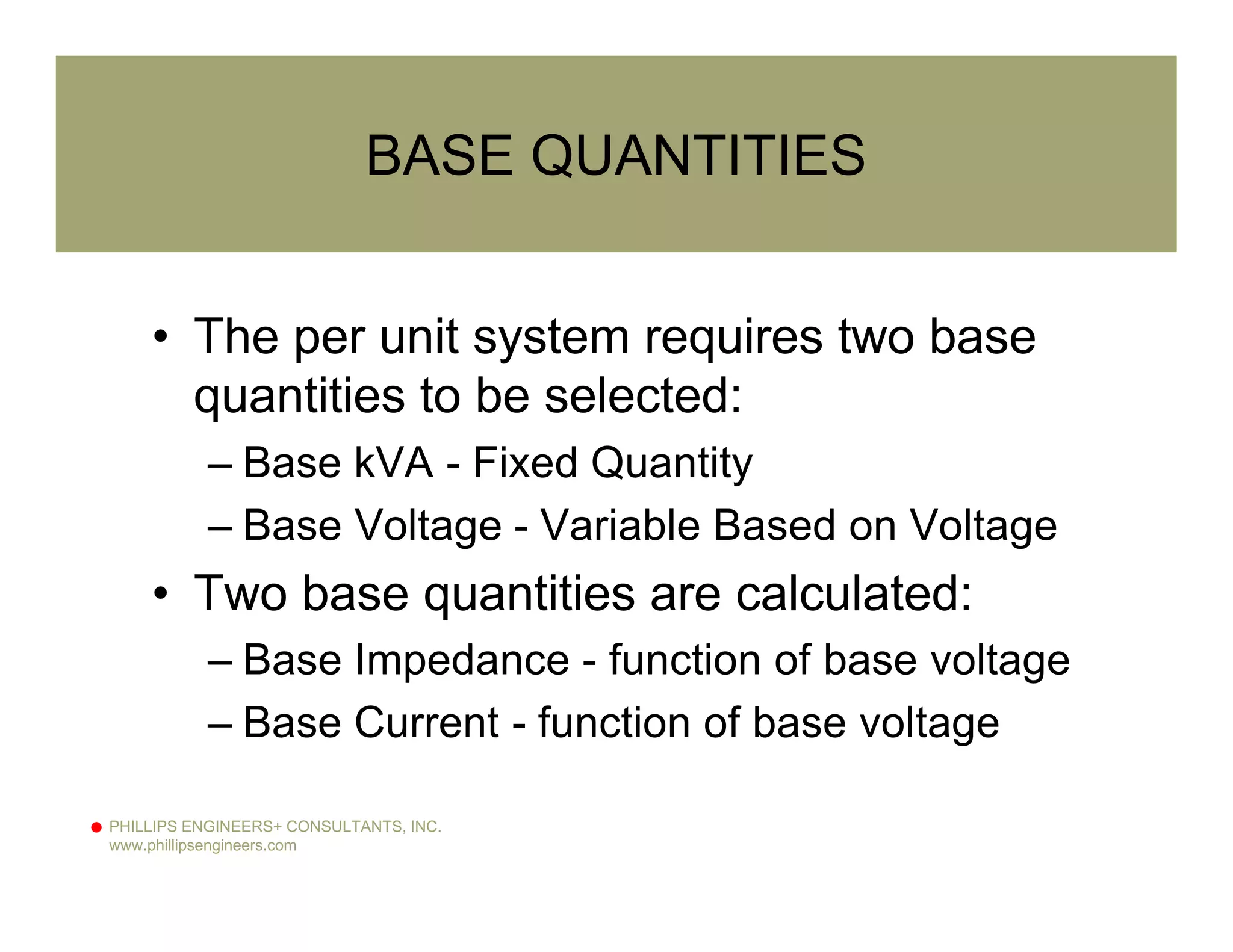 BASE QUANTITIES

• The per unit system requires two base quantities to be selected:

– Base kVA - Fixed Quantity

– Base Voltage - Variable Based on Voltage

• Two base quantities are calculated:

– Base Impedance - function of base voltage

– Base Current - function of base voltage

PHILLIPS ENGINEERS+ CONSULTANTS, INC.
www.phillipsengineers.com